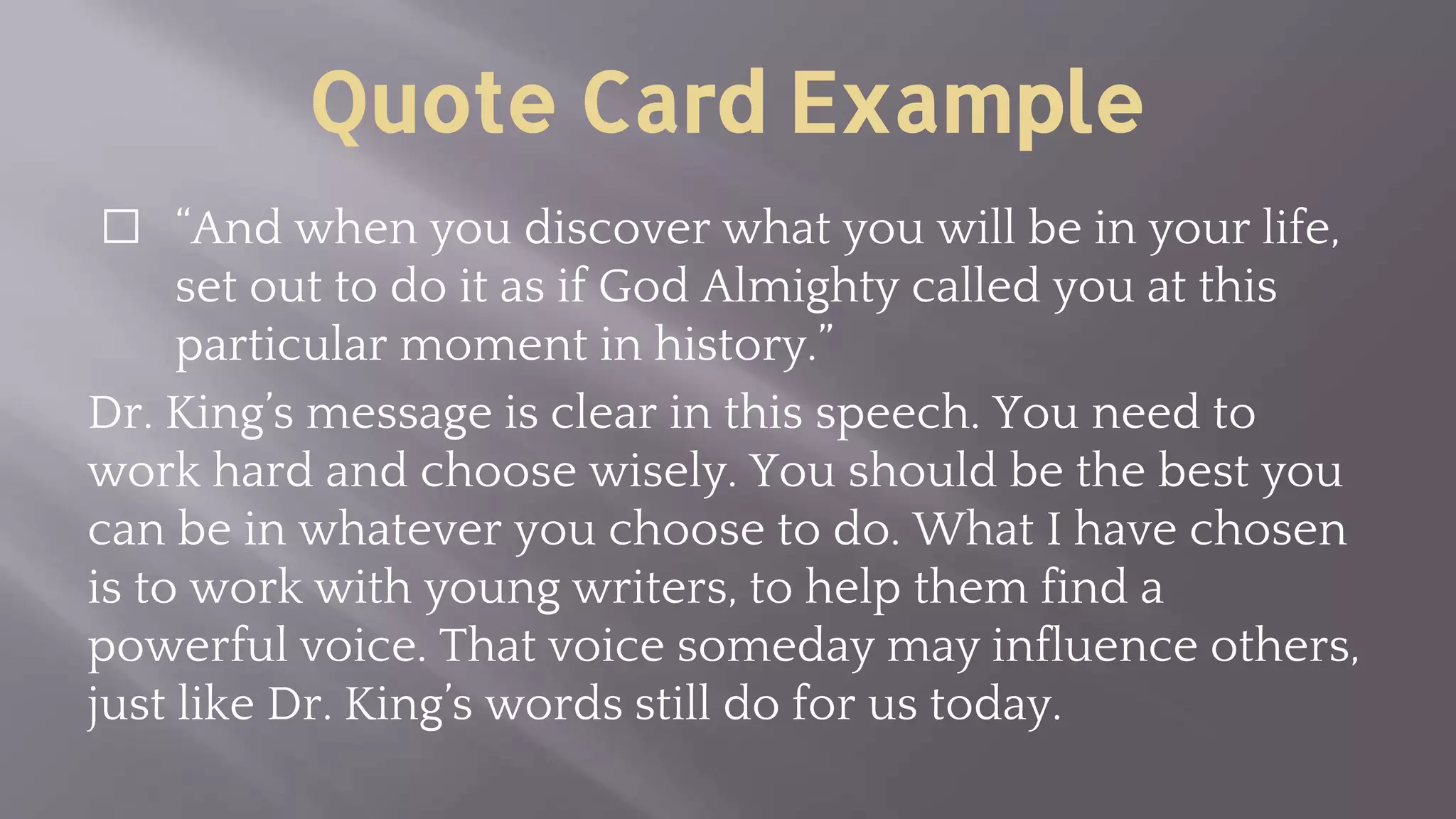 Quote Card Example

□ “And when you discover what you will be in your life, set out to do it as if God Almighty called you at this particular moment in history.”

Dr. King’s message is clear in this speech. You need to work hard and choose wisely. You should be the best you can be in whatever you choose to do. What I have chosen is to work with young writers, to help them find a powerful voice. That voice someday may influence others, just like Dr. King’s words still do for us today.